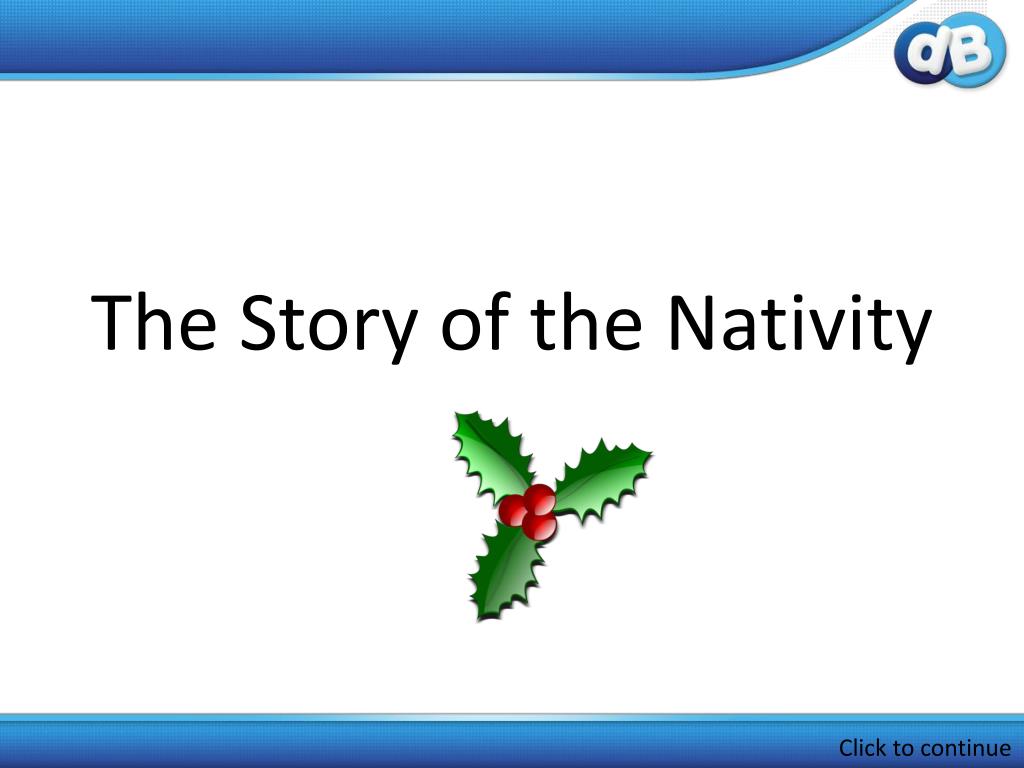 dB

The Story of the Nativity

Click to continue